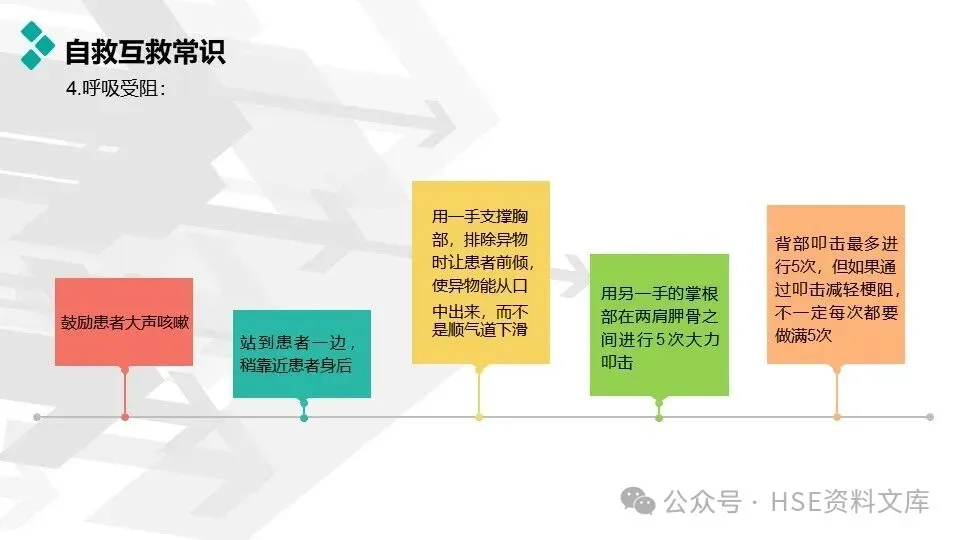 自救互救常识

4.呼吸受阻：

鼓励患者大声咳嗽

站到患者一边，稍靠近患者身后

用一手支撑胸部，排除异物时让患者前倾，使异物能从口中出来，而不是顺气道下滑

用另一手的掌根部在两肩胛骨之间进行5次大力叩击

背部叩击最多进行5次，但如果通过叩击减轻梗阻，不一定每次都要做满5次

公众号 · HSE资料文库